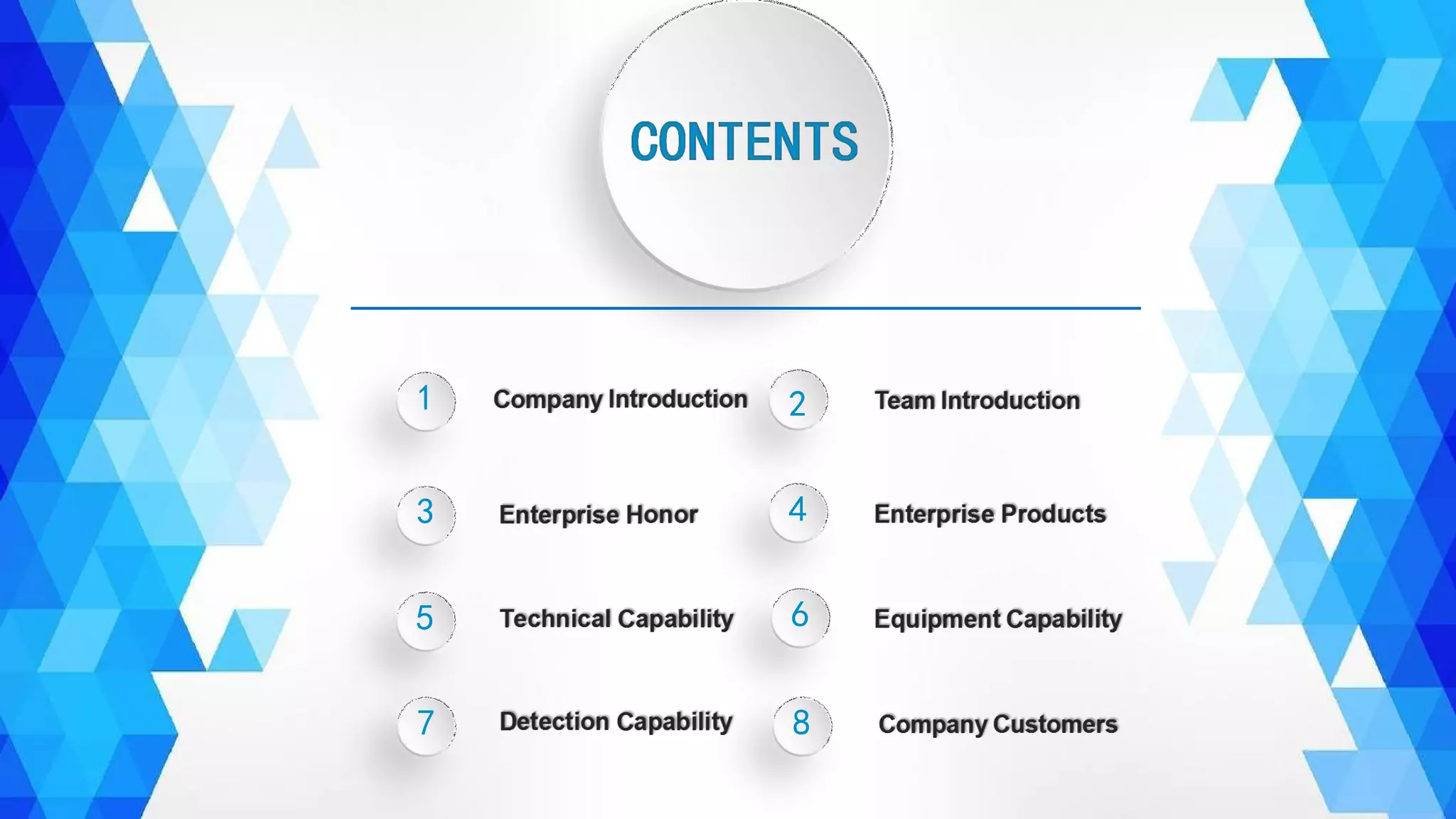 CONTENTS

1 Company Introduction
2 Team Introduction
3 Enterprise Honor
4 Enterprise Products
5 Technical Capability
6 Equipment Capability
7 Detection Capability
8 Company Customers